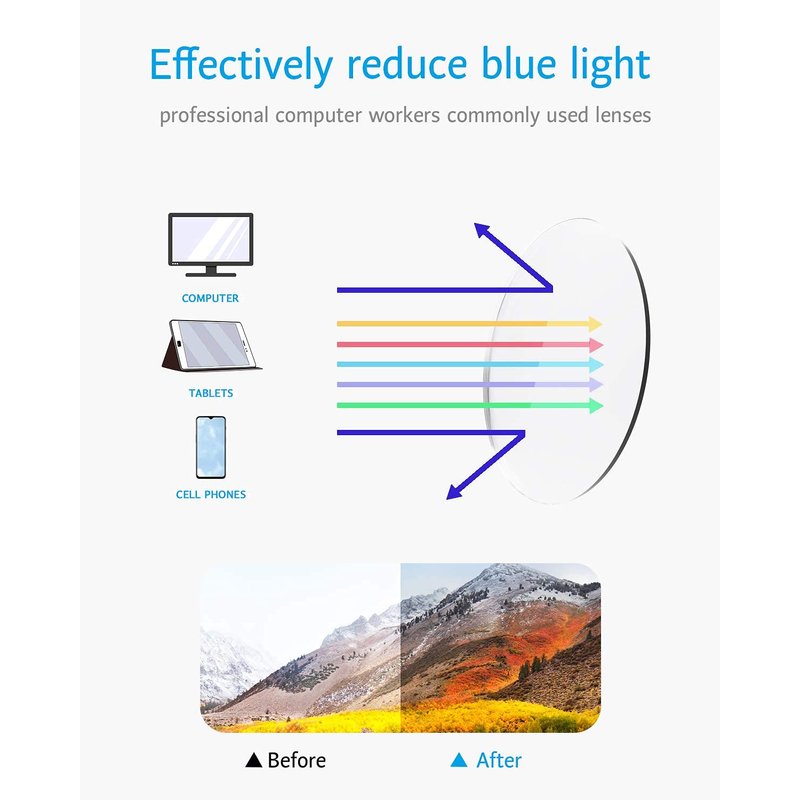 Effectively reduce blue light

professional computer workers commonly used lenses

COMPUTER

TABLETS

CELL PHONES

▲ Before ▲ After